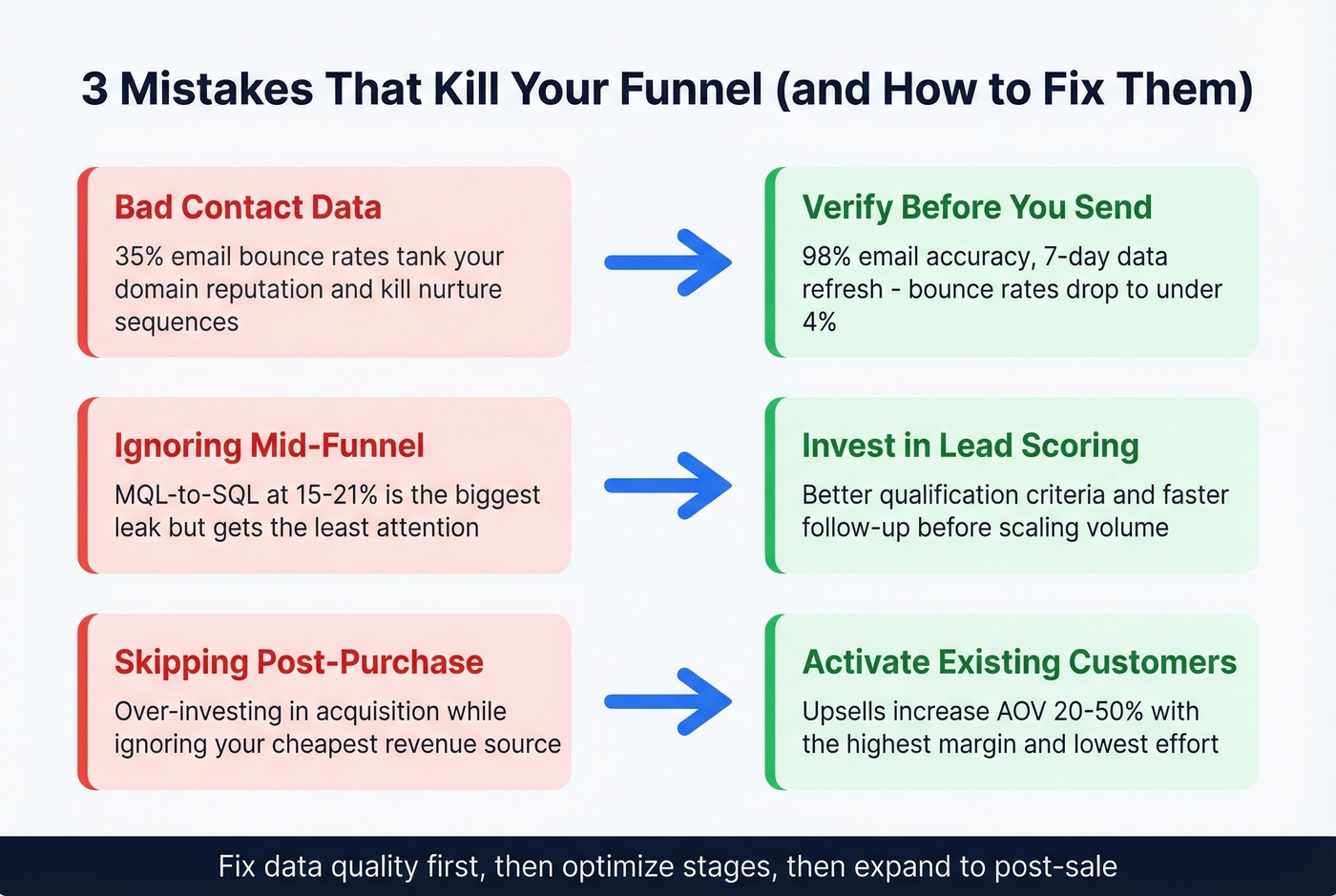 3 Mistakes That Kill Your Funnel (and How to Fix Them)

Bad Contact Data

35% email bounce rates tank your domain reputation and kill nurture sequences

Verify Before You Send

98% email accuracy, 7-day data refresh - bounce rates drop to under 4%

Ignoring Mid-Funnel

MQL-to-SQL at 15-21% is the biggest leak but gets the least attention

Invest in Lead Scoring

Better qualification criteria and faster follow-up before scaling volume

Skipping Post-Purchase

Over-investing in acquisition while ignoring your cheapest revenue source

Activate Existing Customers

Upsells increase AOV 20-50% with the highest margin and lowest effort

Fix data quality first, then optimize stages, then expand to post-sale